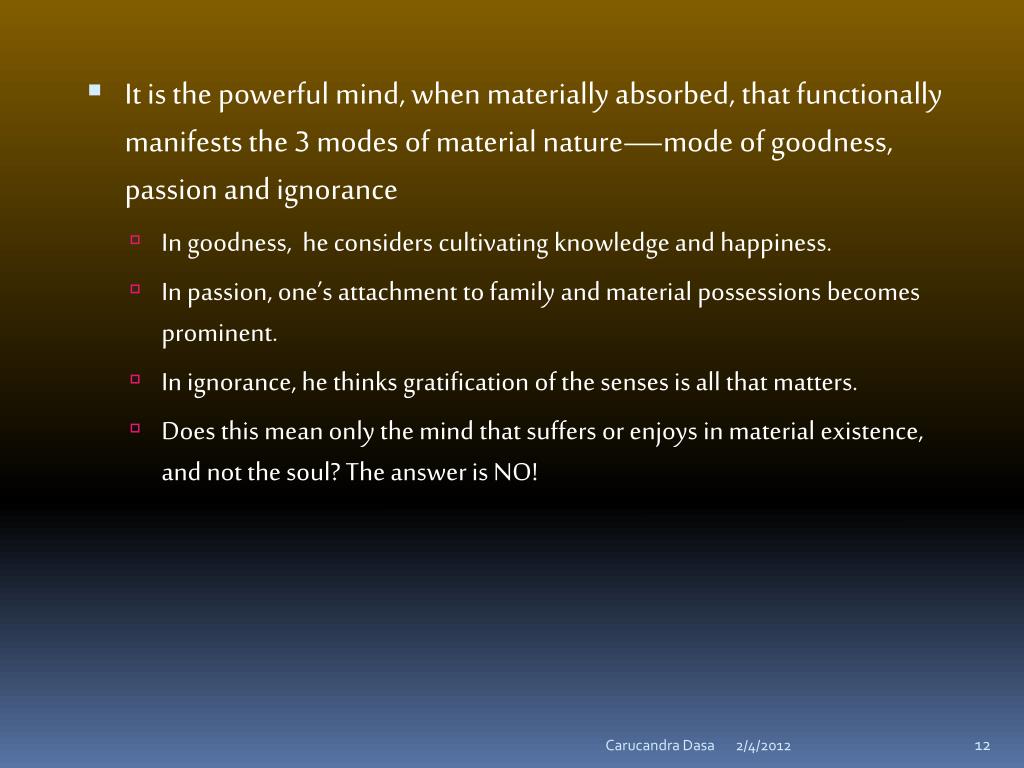 It is the powerful mind, when materially absorbed, that functionally manifests the 3 modes of material nature——mode of goodness, passion and ignorance

In goodness, he considers cultivating knowledge and happiness.

In passion, one's attachment to family and material possessions becomes prominent.

In ignorance, he thinks gratification of the senses is all that matters.

Does this mean only the mind that suffers or enjoys in material existence, and not the soul? The answer is NO!

Carucandra Dasa 2/4/2012 12